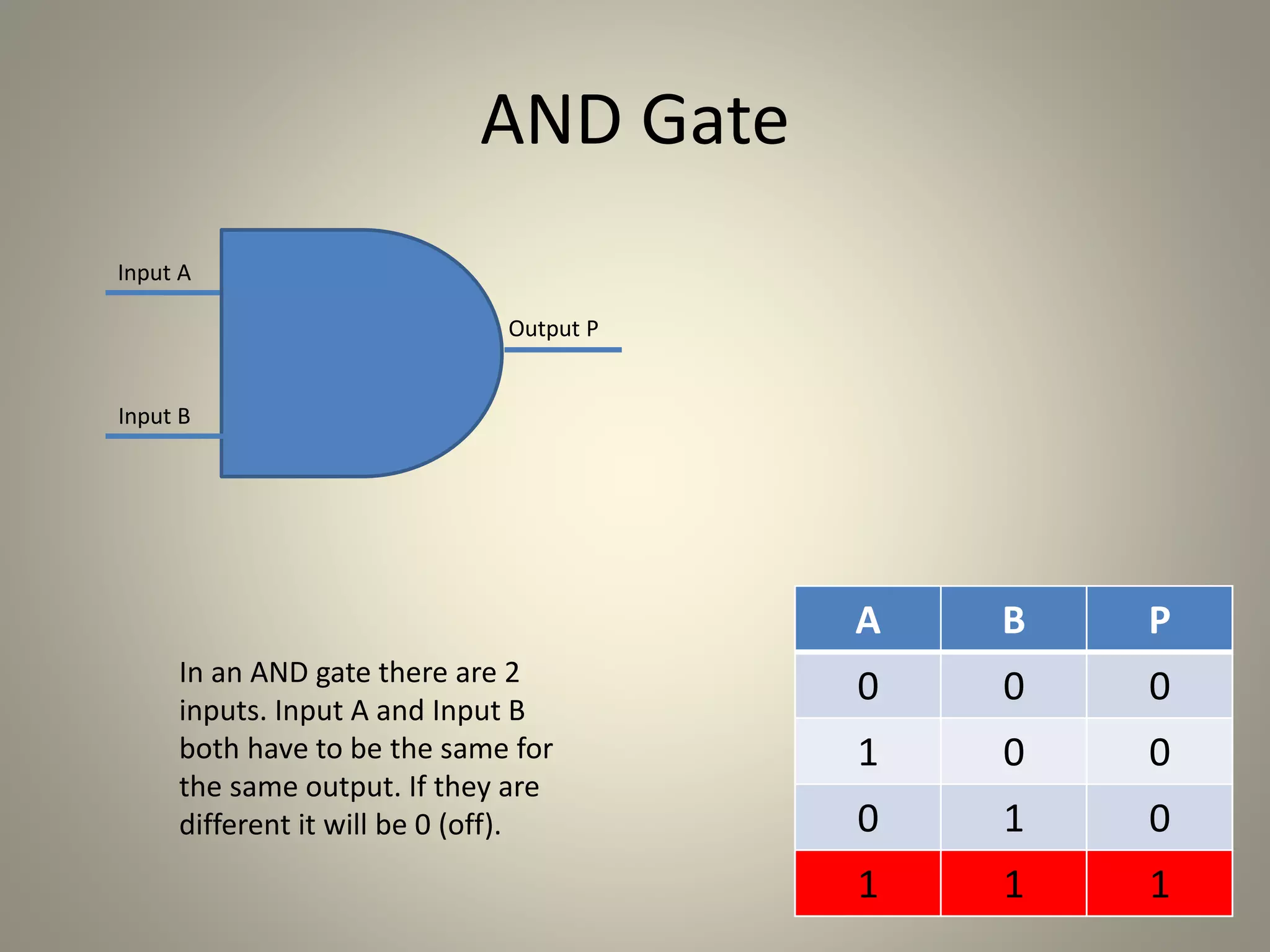 AND Gate

Input A

Input B

Output P

In an AND gate there are 2 inputs. Input A and Input B both have to be the same for the same output. If they are different it will be 0 (off).

| A | B | P |
|---|---|---|
| 0 | 0 | 0 |
| 1 | 0 | 0 |
| 0 | 1 | 0 |
| 1 | 1 | 1 |